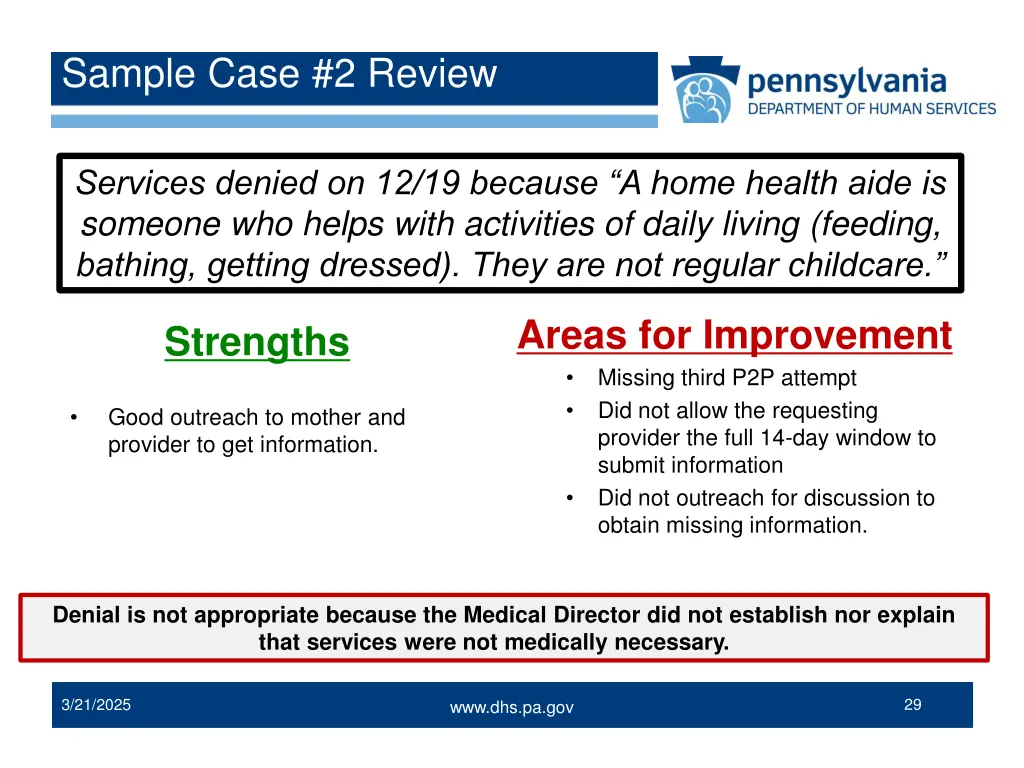 Sample Case #2 Review

pennsylvania
DEPARTMENT OF HUMAN SERVICES

Services denied on 12/19 because “A home health aide is someone who helps with activities of daily living (feeding, bathing, getting dressed). They are not regular childcare.”

Strengths

• Good outreach to mother and provider to get information.

Areas for Improvement

• Missing third P2P attempt
• Did not allow the requesting provider the full 14-day window to submit information
• Did not outreach for discussion to obtain missing information.

Denial is not appropriate because the Medical Director did not establish nor explain that services were not medically necessary.

3/21/2025
www.dhs.pa.gov
29